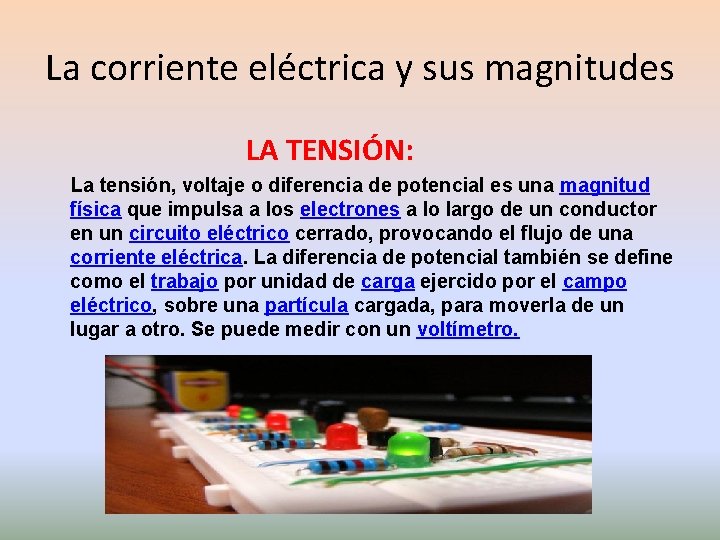 La corriente eléctrica y sus magnitudes

LA TENSIÓN:

La tensión, voltaje o diferencia de potencial es una magnitud física que impulsa a los electrones a lo largo de un conductor en un circuito eléctrico cerrado, provocando el flujo de una corriente eléctrica. La diferencia de potencial también se define como el trabajo por unidad de carga ejercido por el campo eléctrico, sobre una partícula cargada, para moverla de un lugar a otro. Se puede medir con un voltímetro.